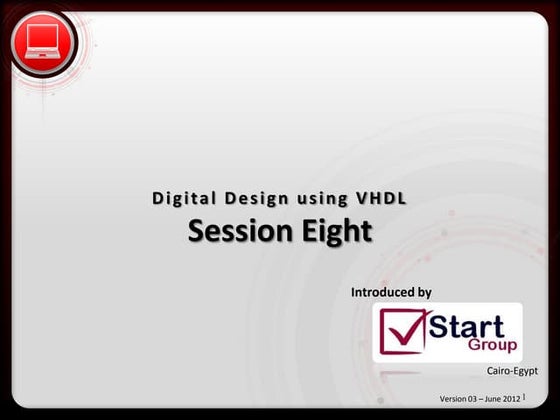 Digital Design using VHDL
Session Eight

Introduced by

Start
Group

Cairo-Egypt

Version 03 – June 2012 1